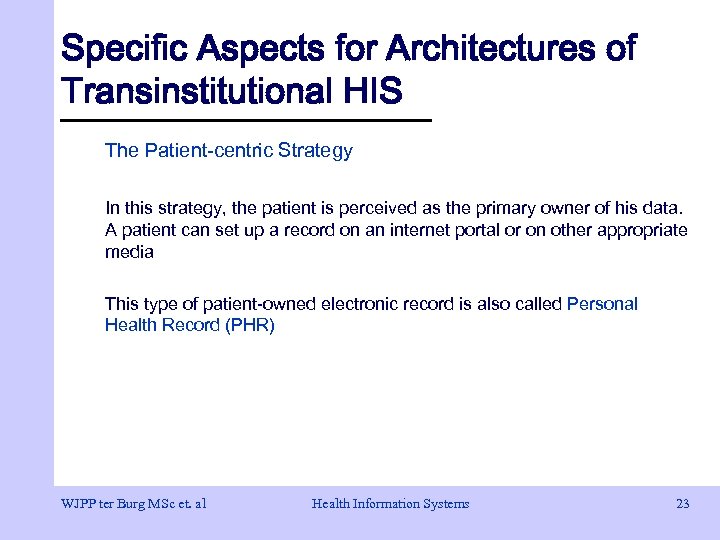 Specific Aspects for Architectures of Transinstitutional HIS

The Patient-centric Strategy

In this strategy, the patient is perceived as the primary owner of his data. A patient can set up a record on an internet portal or on other appropriate media

This type of patient-owned electronic record is also called Personal Health Record (PHR)

WJPP ter Burg MSc et. al

Health Information Systems

23